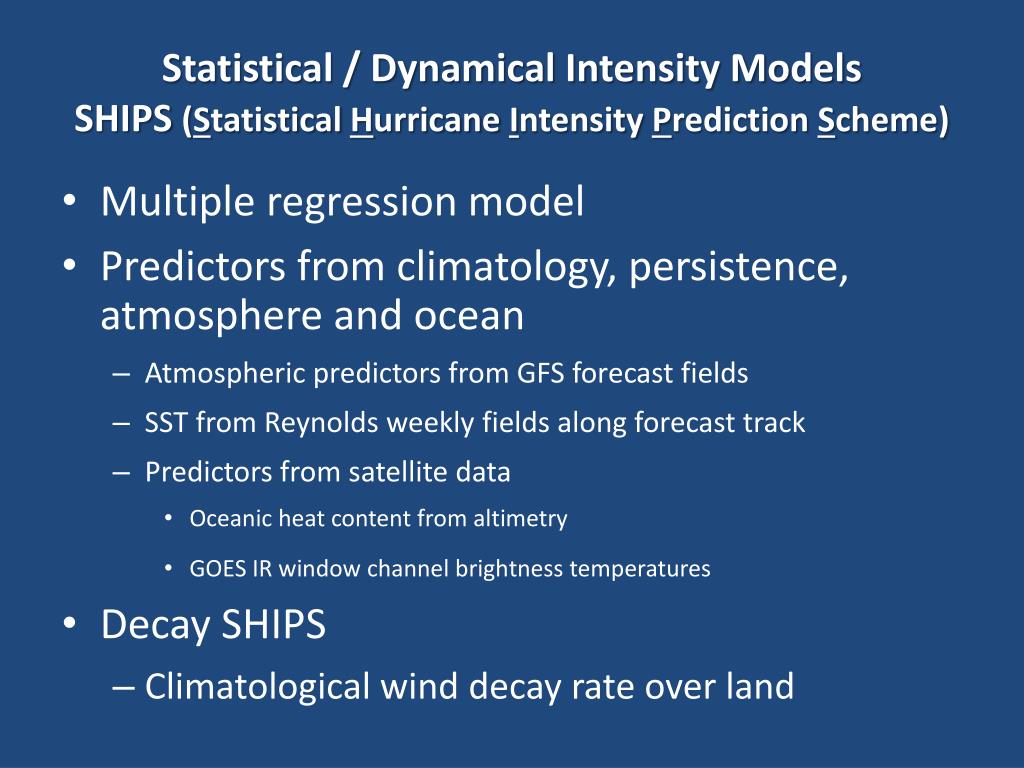 Statistical / Dynamical Intensity Models
SHIPS (Statistical Hurricane Intensity Prediction Scheme)

• Multiple regression model
• Predictors from climatology, persistence, atmosphere and ocean
– Atmospheric predictors from GFS forecast fields
– SST from Reynolds weekly fields along forecast track
– Predictors from satellite data
• Oceanic heat content from altimetry
• GOES IR window channel brightness temperatures
• Decay SHIPS
– Climatological wind decay rate over land